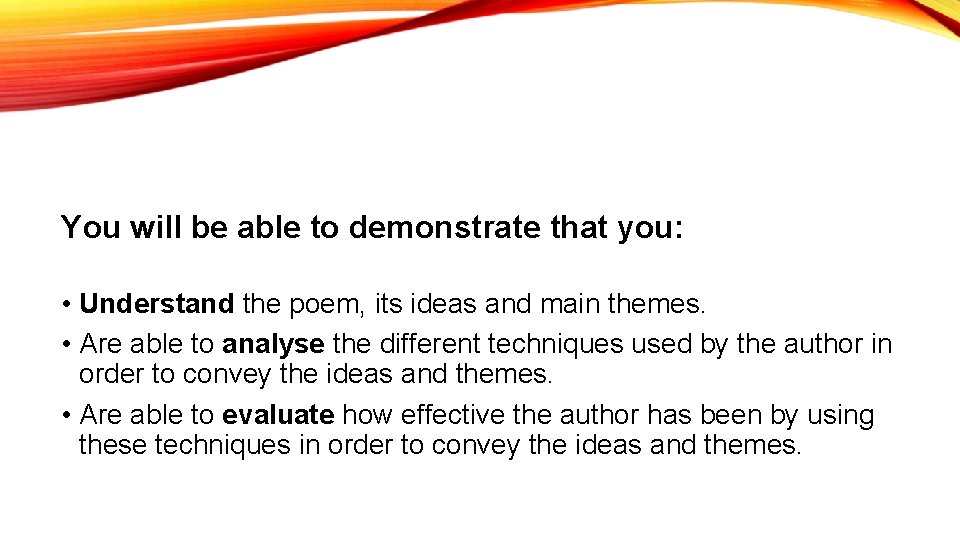 You will be able to demonstrate that you:

• Understand the poem, its ideas and main themes.
• Are able to analyse the different techniques used by the author in order to convey the ideas and themes.
• Are able to evaluate how effective the author has been by using these techniques in order to convey the ideas and themes.